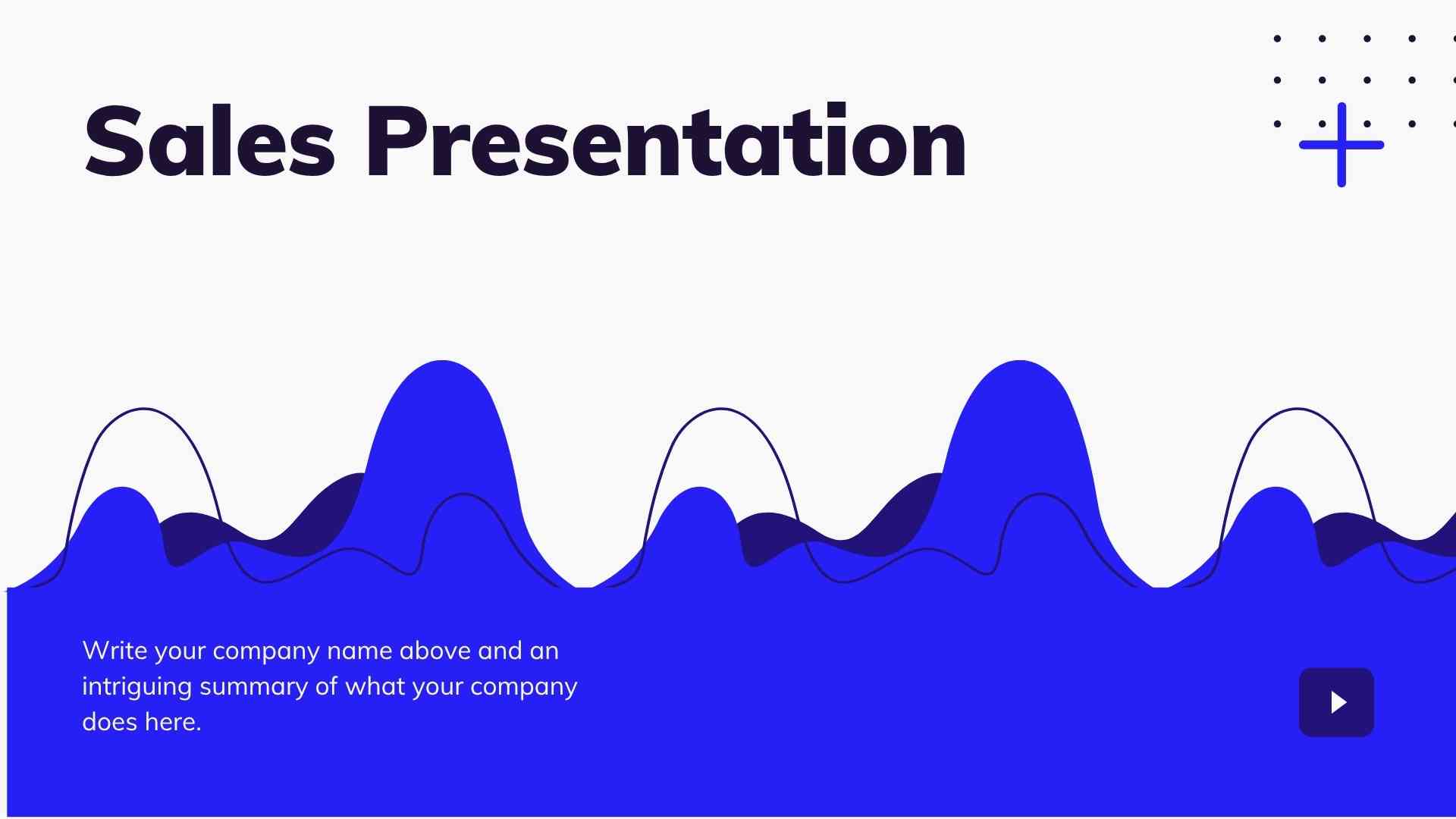 Sales Presentation

Write your company name above and an intriguing summary of what your company does here.